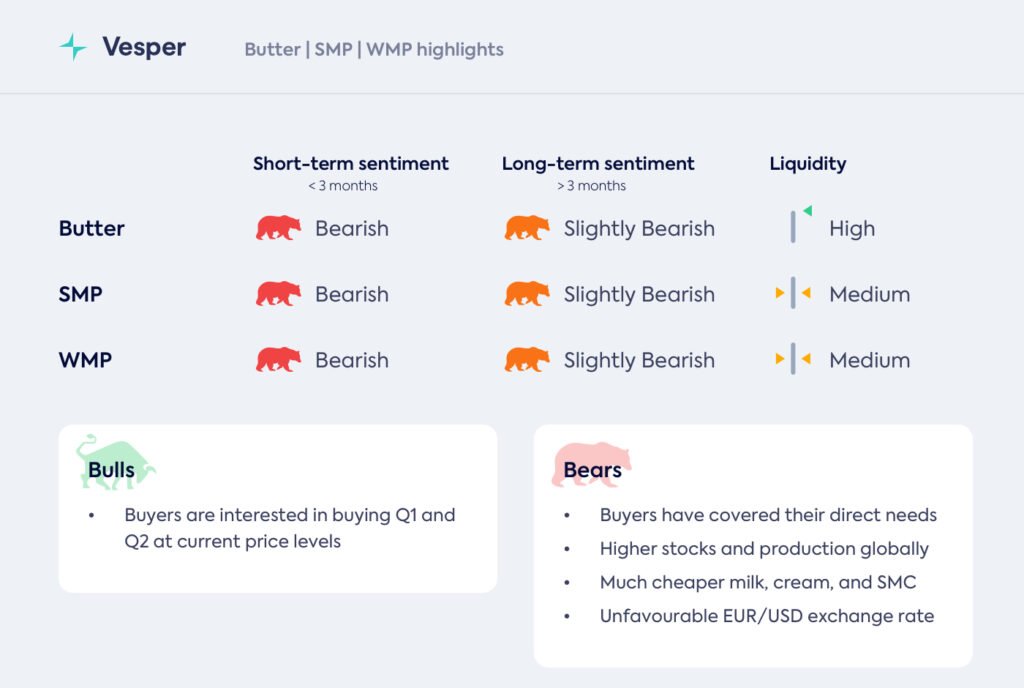 Vesper

Butter | SMP | WMP highlights

| | Short-term sentiment < 3 months | Long-term sentiment > 3 months | Liquidity |
|---|---|---|---|
| Butter | Bearish | Slightly Bearish | High |
| SMP | Bearish | Slightly Bearish | Medium |
| WMP | Bearish | Slightly Bearish | Medium |

Bulls

• Buyers are interested in buying Q1 and Q2 at current price levels

Bears

• Buyers have covered their direct needs
• Higher stocks and production globally
• Much cheaper milk, cream, and SMC
• Unfavourable EUR/USD exchange rate